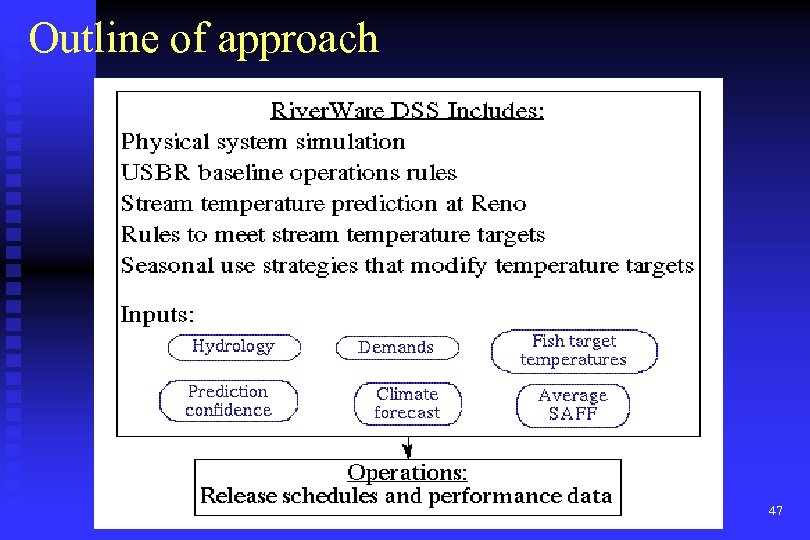 Outline of approach

RiverWare DSS Includes:
Physical system simulation
USBR baseline operations rules
Stream temperature prediction at Reno
Rules to meet stream temperature targets
Seasonal use strategies that modify temperature targets

Inputs:

Hydrology

Demands

Fish target temperatures

Prediction confidence

Climate forecast

Average SAFF

Operations:
Release schedules and performance data

47